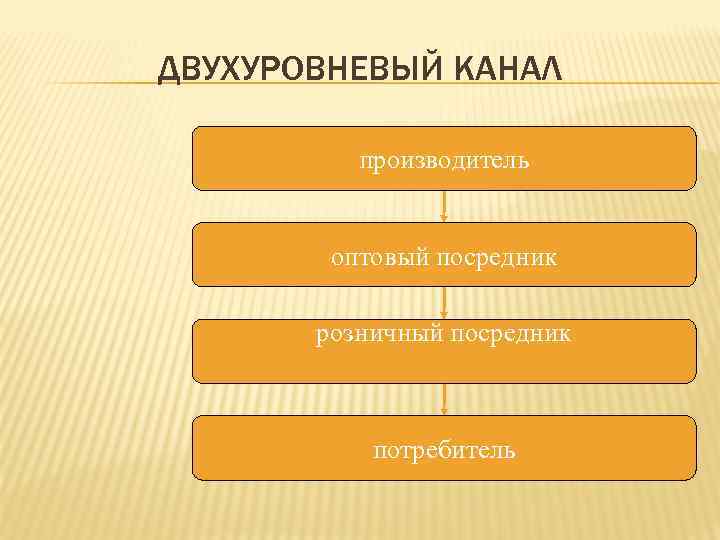 ДВУХУРОВНЕВЫЙ КАНАЛ

производитель

оптовый посредник

розничный посредник

потребитель